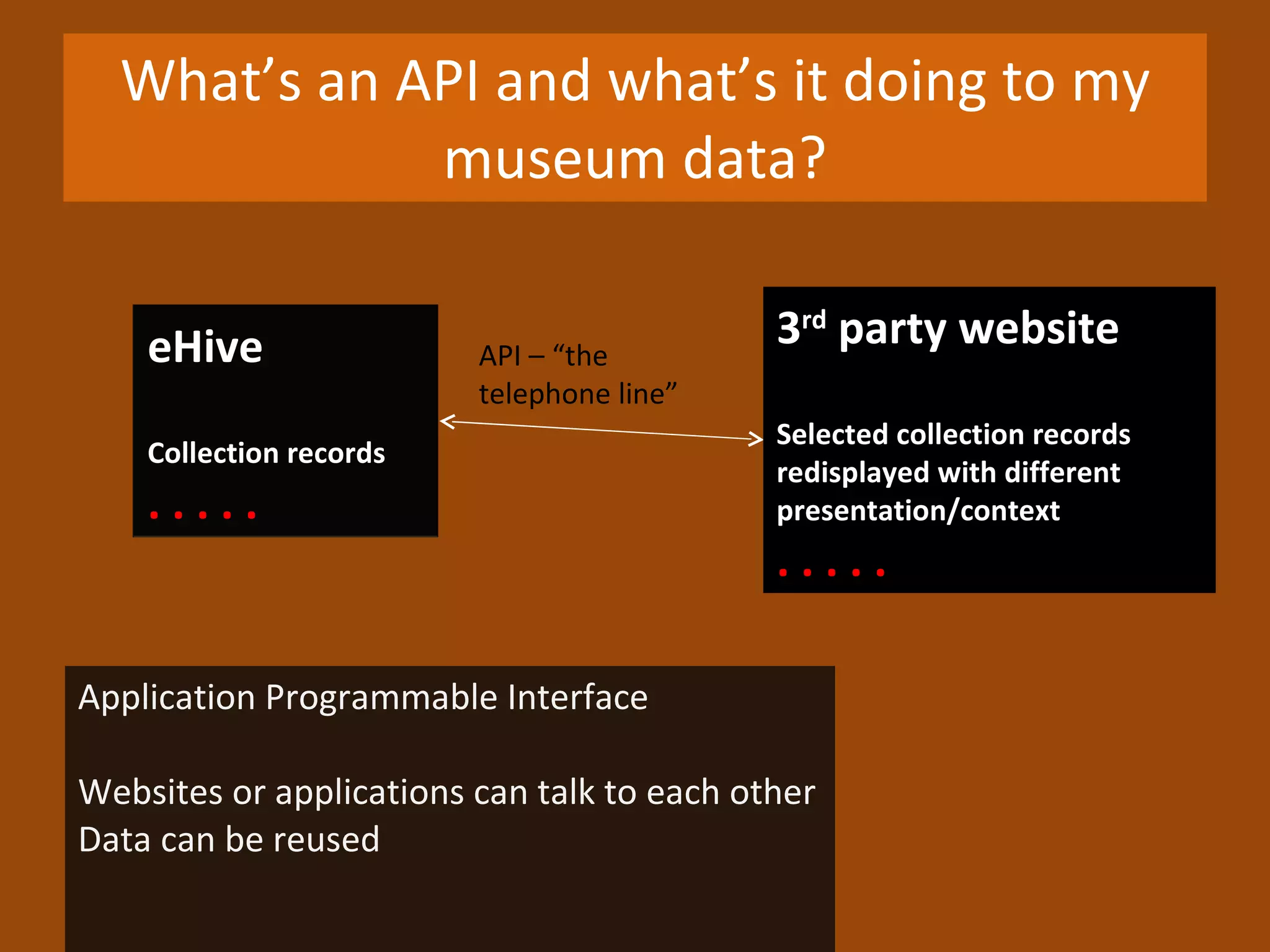 What's an API and what's it doing to my museum data?

eHive

Collection records

. . . . .

API – "the telephone line"

3rd party website

Selected collection records redisplayed with different presentation/context

. . . . .

Application Programmable Interface

Websites or applications can talk to each other
Data can be reused